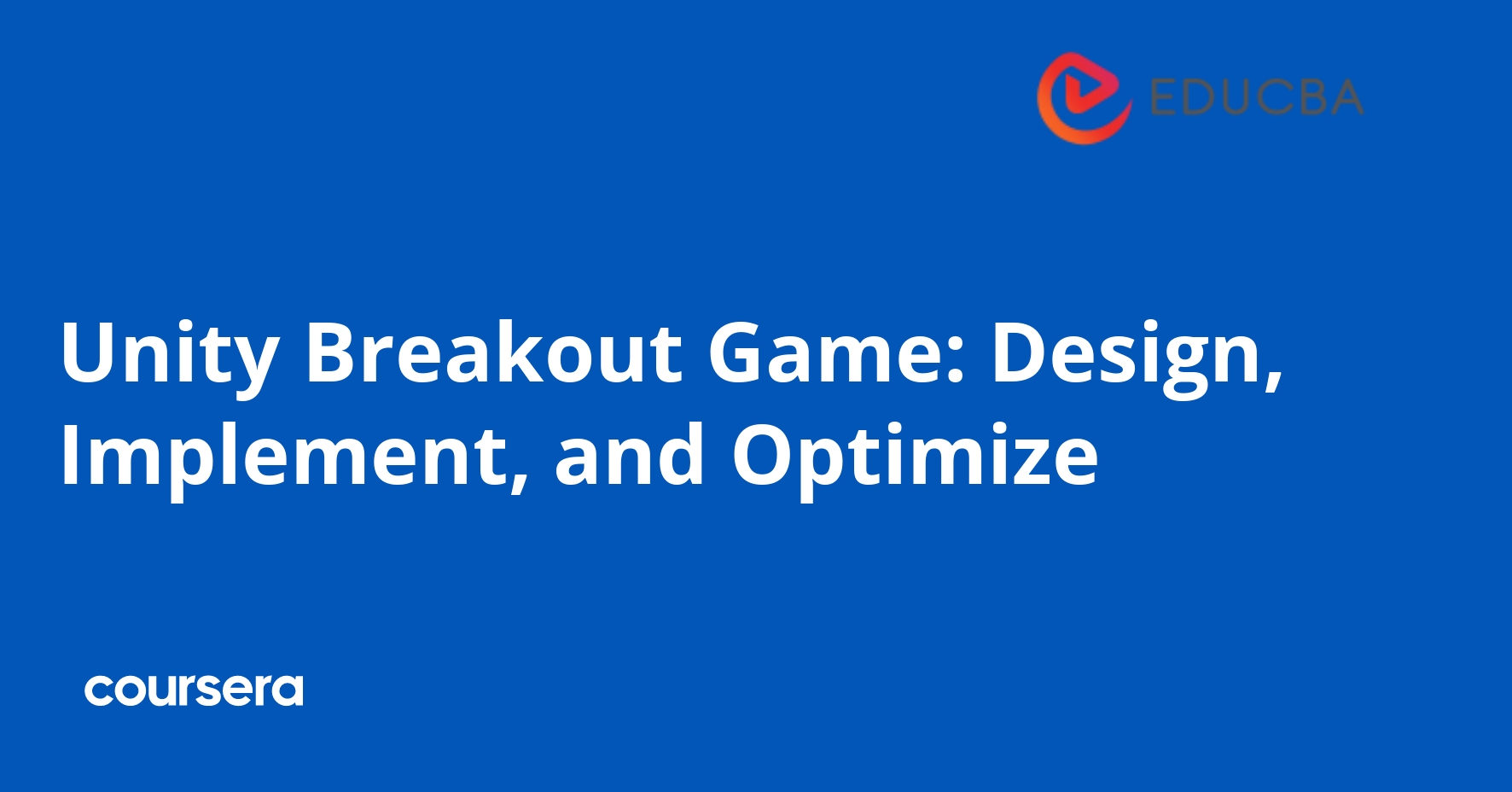 EDUCBA

Unity Breakout Game: Design, Implement, and Optimize

coursera